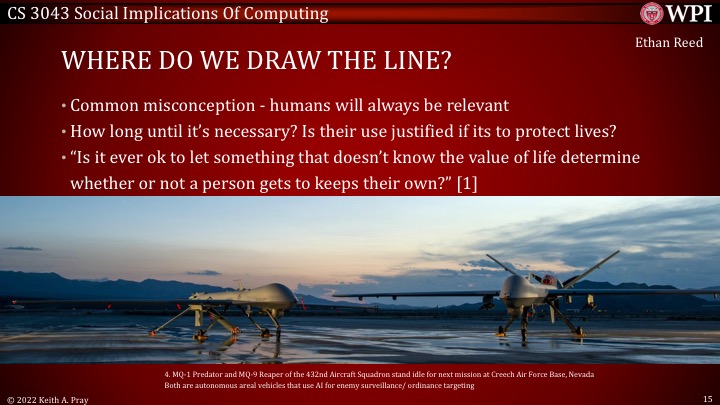 CS 3043 Social Implications Of Computing

WPI

Ethan Reed

WHERE DO WE DRAW THE LINE?

• Common misconception - humans will always be relevant
• How long until it's necessary? Is their use justified if its to protect lives?
• "Is it ever ok to let something that doesn't know the value of life determine whether or not a person gets to keeps their own?" [1]

4. MQ-1 Predator and MQ-9 Reaper of the 432nd Aircraft Squadron stand idle for next mission at Creech Air Force Base, Nevada
Both are autonomous areal vehicles that use AI for enemy surveillance/ ordinance targeting

© 2022 Keith A. Pray

15